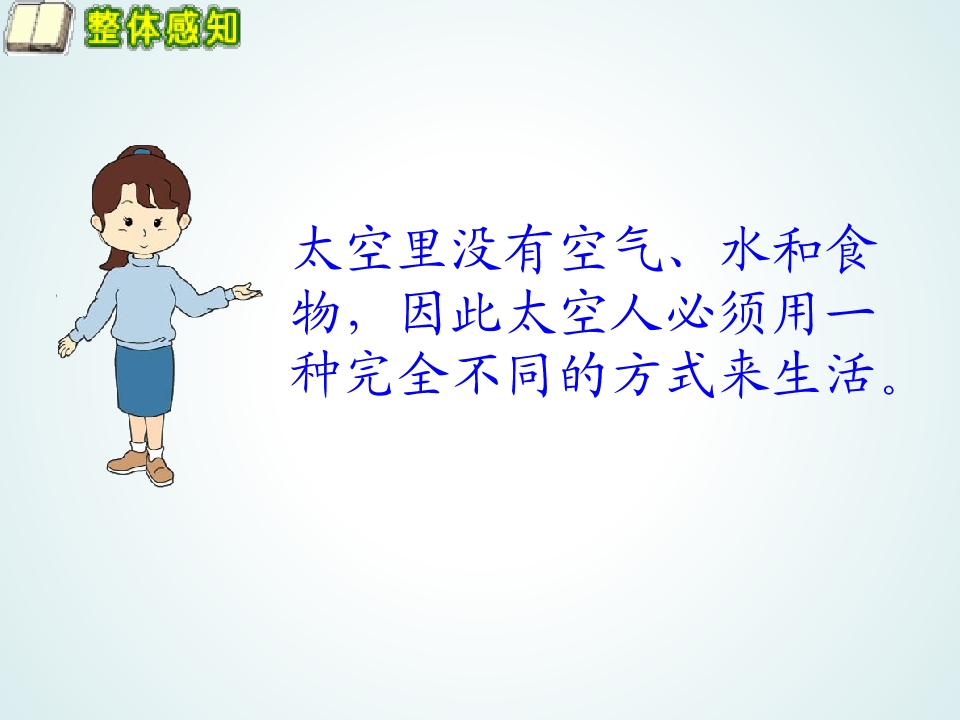 整体感知

太空里没有空气、水和食物，因此太空人必须用一种完全不同的方式来生活。